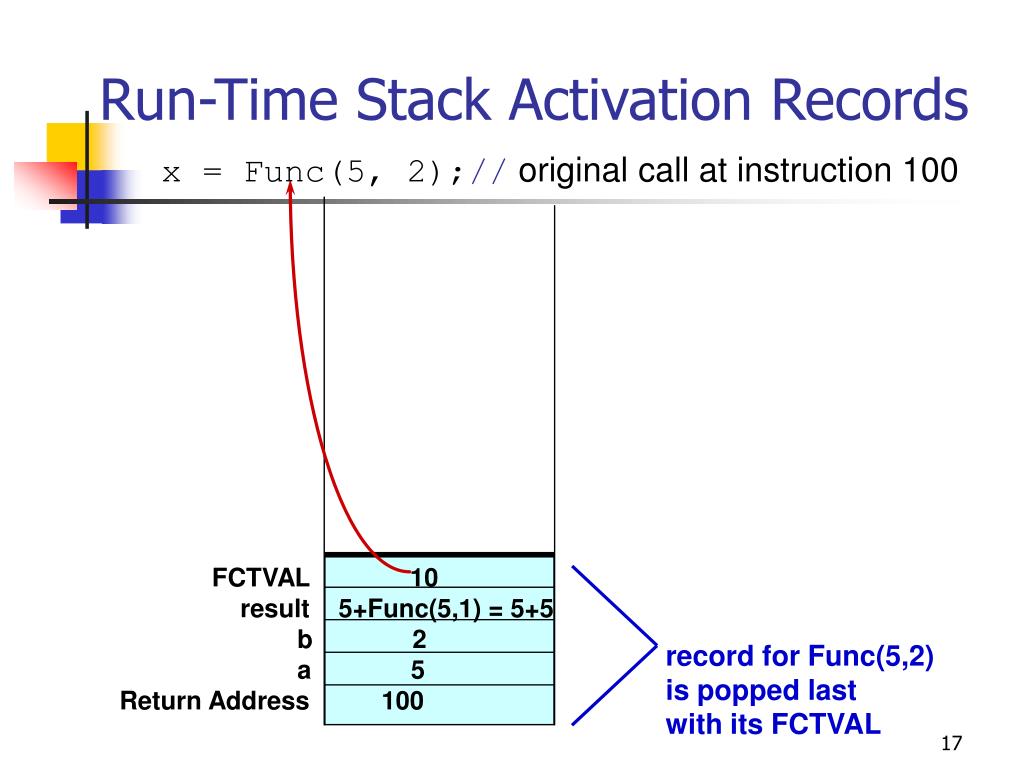 Run-Time Stack Activation Records

x = Func(5, 2);// original call at instruction 100

| | |
|---|---|
| FCTVAL | 10 |
| result | 5+Func(5,1) = 5+5 |
| b | 2 |
| a | 5 |
| Return Address | 100 |

record for Func(5,2) is popped last with its FCTVAL

17